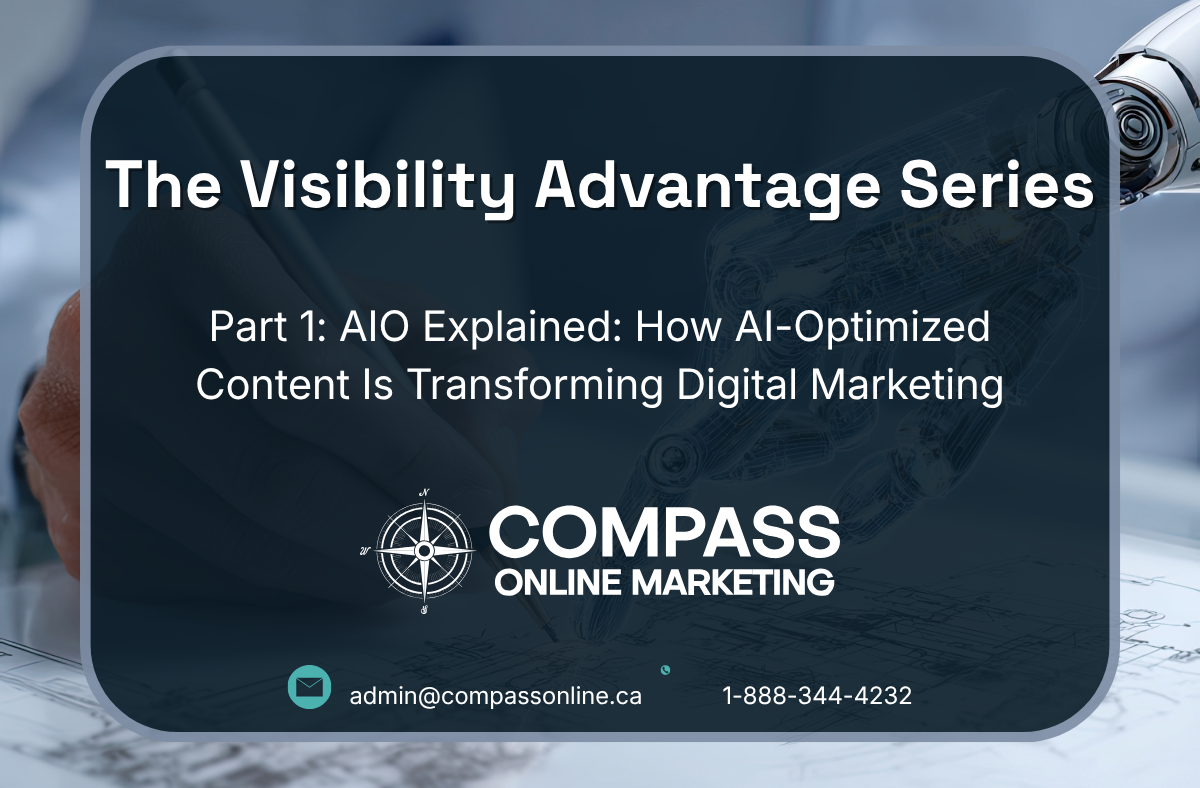 The Visibility Advantage Series

Part 1: AIO Explained: How AI-Optimized Content Is Transforming Digital Marketing

N
W
S

COMPASS
ONLINE MARKETING

admin@compassonline.ca

1-888-344-4232